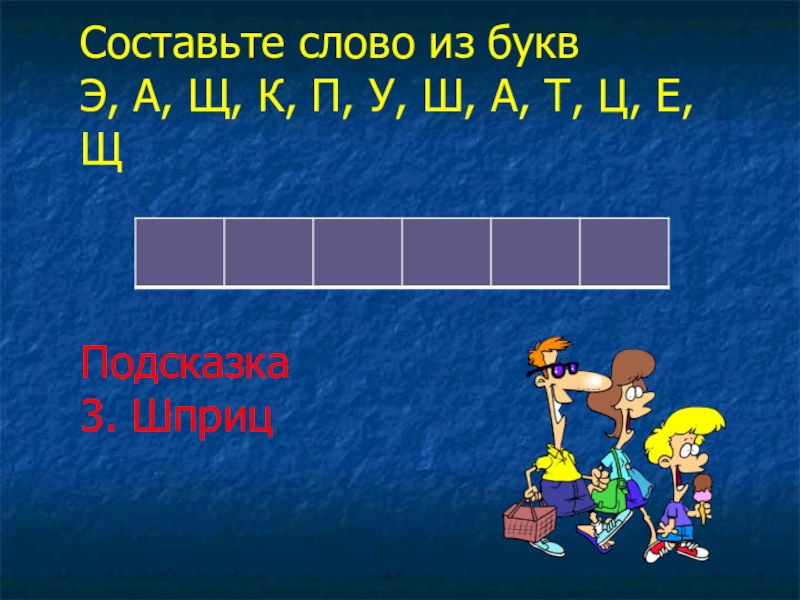 Составьте слово из букв Э, А, Щ, К, П, У, Ш, А, Т, Ц, Е, Щ

Подсказка
3. Шприц